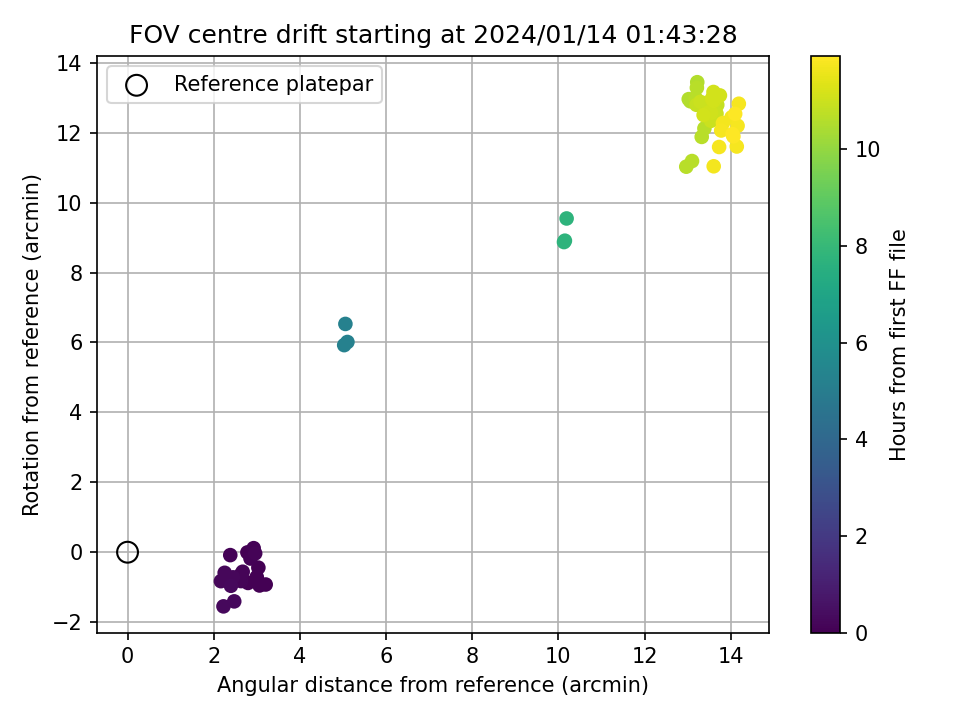 FOV centre drift starting at 2024/01/14 01:43:28

Reference platepar

Rotation from reference (arcmin)

14
12
10
8
6
4
2
0
−2

0 2 4 6 8 10 12 14

Angular distance from reference (arcmin)

Hours from first FF file

10
8
6
4
2
0